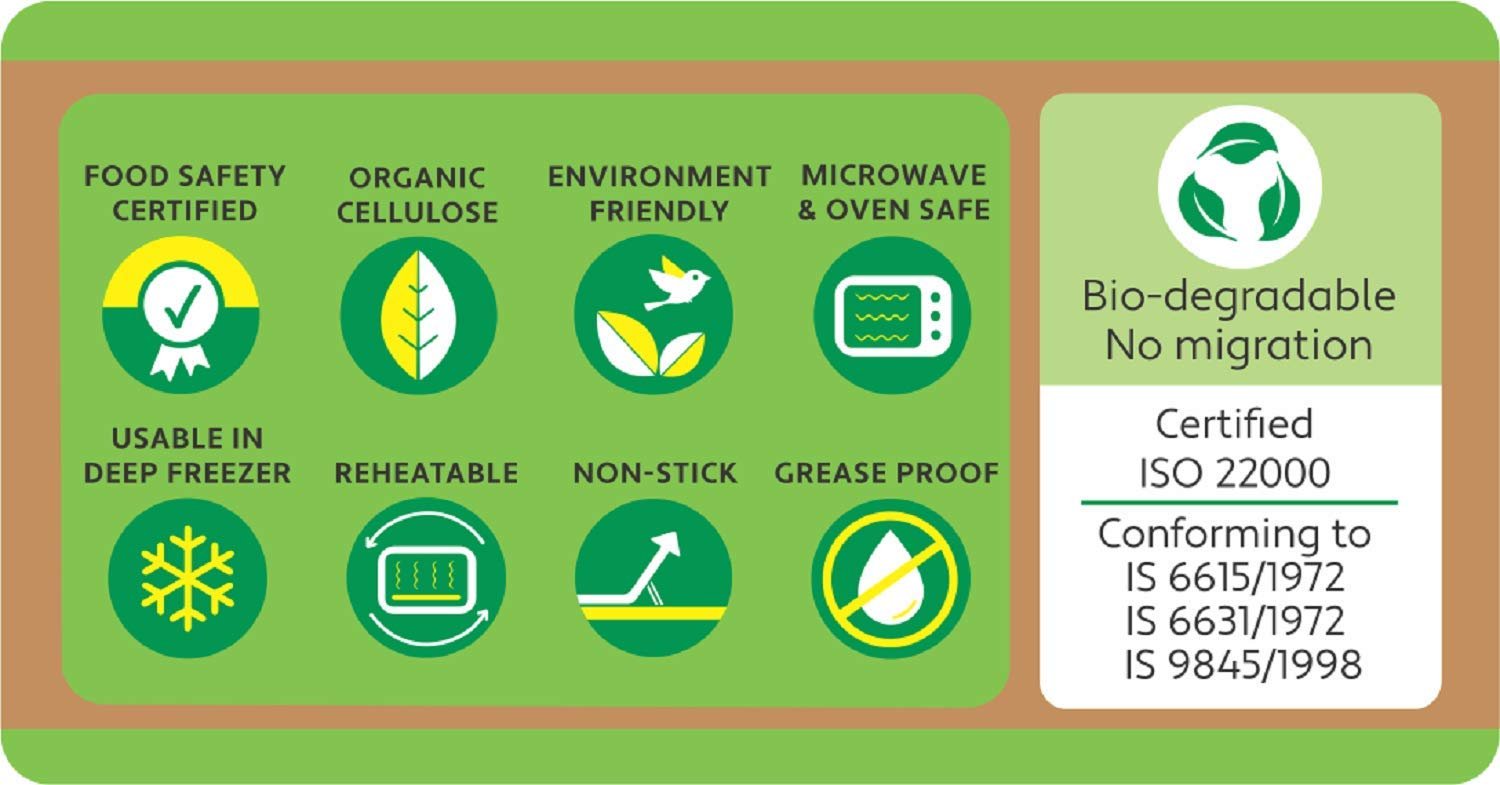 FOOD SAFETY CERTIFIED

ORGANIC CELLULOSE

ENVIRONMENT FRIENDLY

MICROWAVE & OVEN SAFE

USABLE IN DEEP FREEZER

REHEATABLE

NON-STICK

GREASE PROOF

Bio-degradable
No migration

Certified
ISO 22000

Conforming to
IS 6615/1972
IS 6631/1972
IS 9845/1998